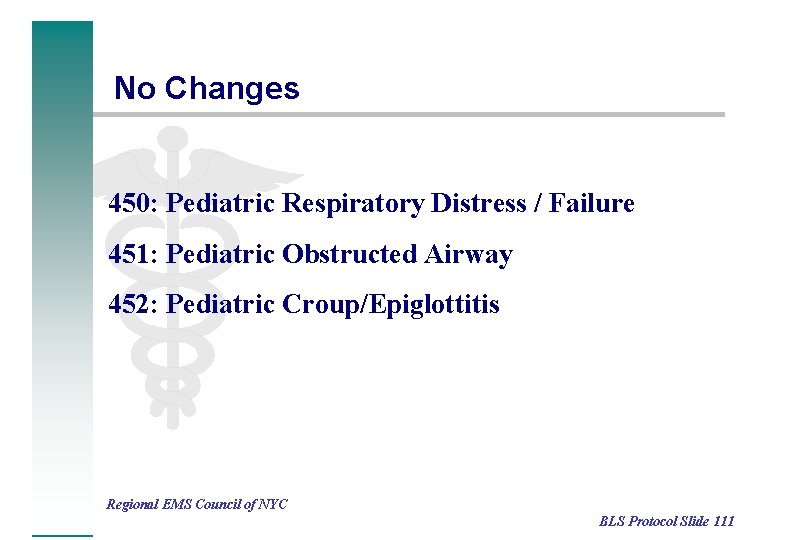 No Changes

450: Pediatric Respiratory Distress / Failure

451: Pediatric Obstructed Airway

452: Pediatric Croup/Epiglottitis

Regional EMS Council of NYC

BLS Protocol Slide 111